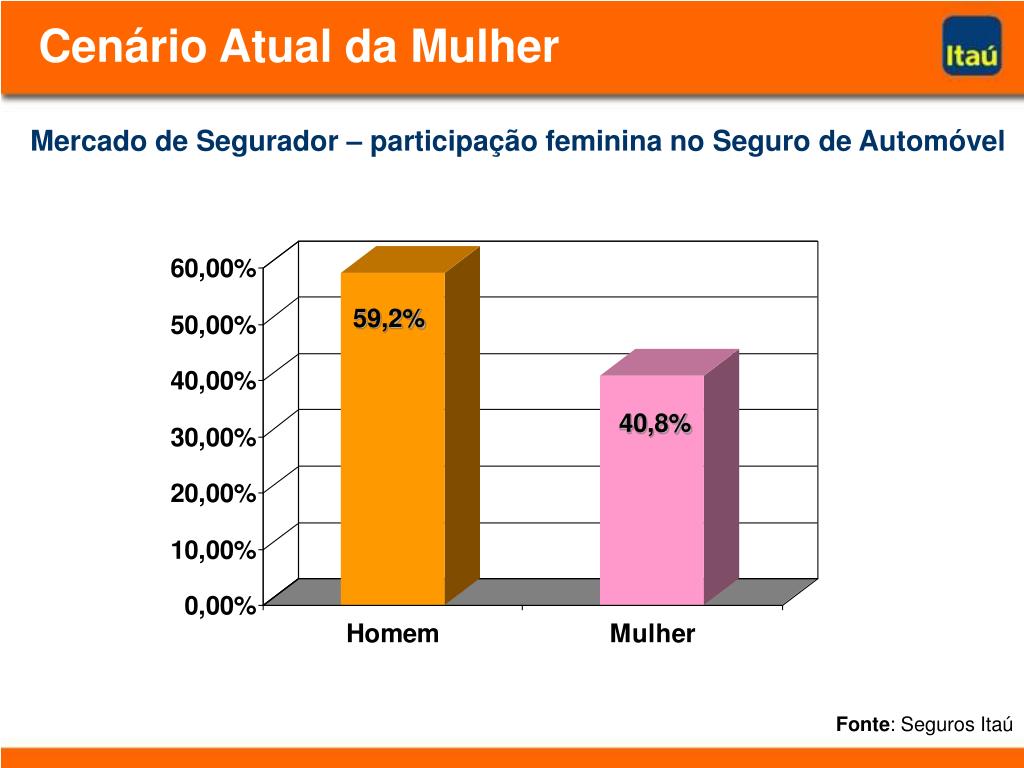 Cenário Atual da Mulher

Itaú

Mercado de Segurador – participação feminina no Seguro de Automóvel

60,00%
50,00%
40,00%
30,00%
20,00%
10,00%
0,00%

59,2%
40,8%

Homem
Mulher

Fonte: Seguros Itaú